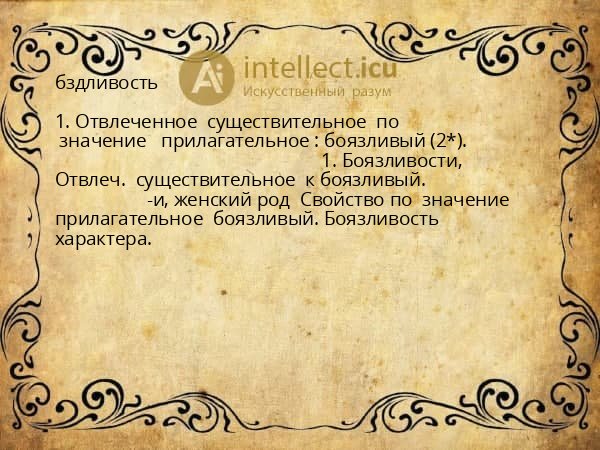 Ai intellect.icu
Искусственный разум

бздливость

1. Отвлеченное существительное по значение прилагательное : боязливый (2*).
1. Боязливости,
Отвлеч. существительное к боязливый.
-и, женский род Свойство по значение прилагательное боязливый. Боязливость характера.